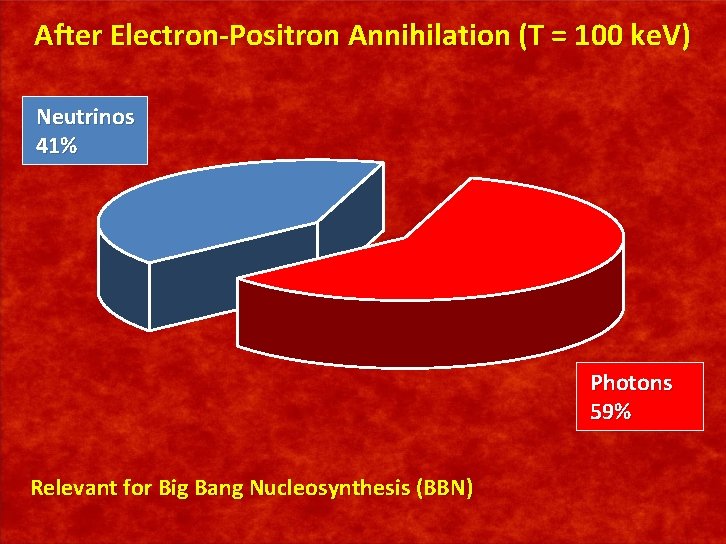 After Electron-Positron Annihilation (T = 100 keV)

Neutrinos
41%

Photons
59%

Relevant for Big Bang Nucleosynthesis (BBN)